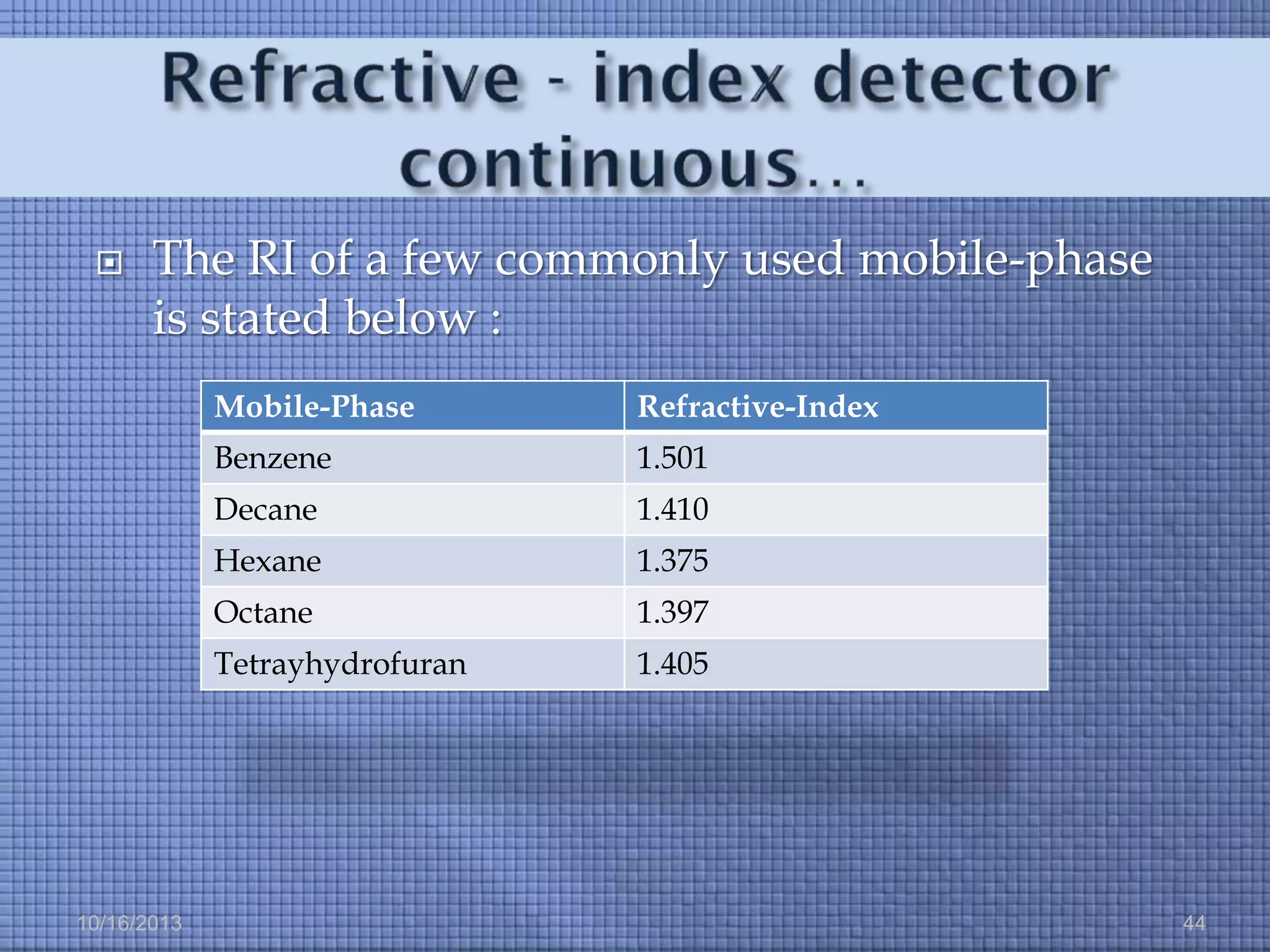 Refractive - index detector continuous…

The RI of a few commonly used mobile-phase is stated below :

| Mobile-Phase | Refractive-Index |
|---|---|
| Benzene | 1.501 |
| Decane | 1.410 |
| Hexane | 1.375 |
| Octane | 1.397 |
| Tetrayhydrofuran | 1.405 |

10/16/2013

44